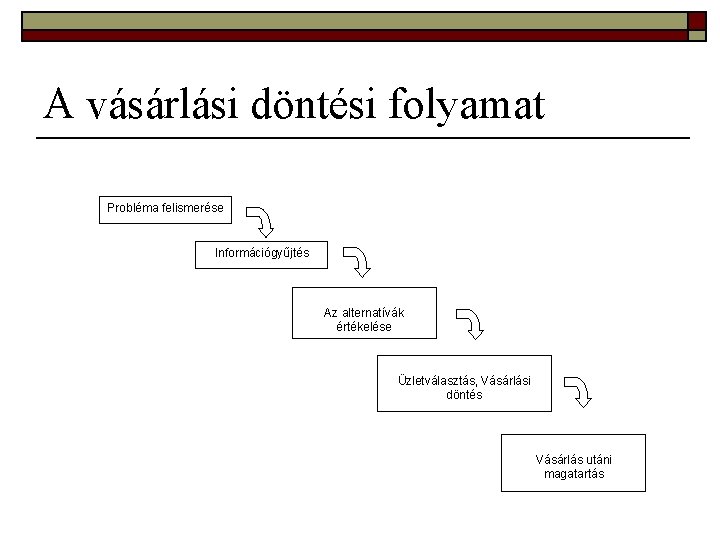 A vásárlási döntési folyamat

Probléma felismerése

Információgyűjtés

Az alternatívák értékelése

Üzletválasztás, Vásárlási döntés

Vásárlás utáni magatartás